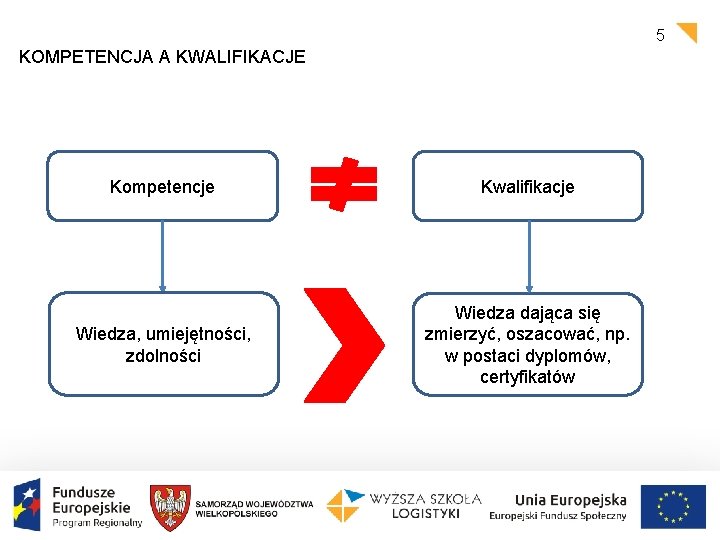 5

KOMPETENCJA A KWALIFIKACJE

Kompetencje

$\neq$

Kwalifikacje

Wiedza, umiejętności, zdolności

Wiedza dająca się zmierzyć, oszacować, np. w postaci dyplomów, certyfikatów

Fundusze Europejskie Program Regionalny

SAMORZĄD WOJEWÓDZTWA WIELKOPOLSKIEGO

WYŻSZA SZKOŁA LOGISTYKI

Unia Europejska Europejski Fundusz Społeczny